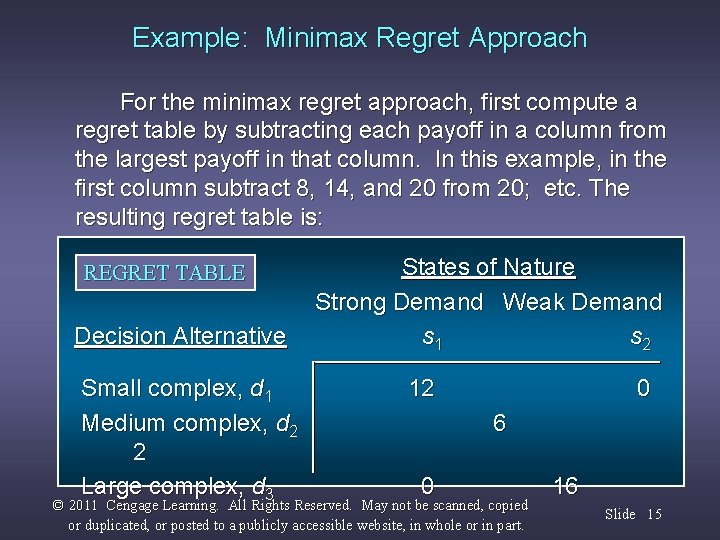 Example: Minimax Regret Approach

For the minimax regret approach, first compute a regret table by subtracting each payoff in a column from the largest payoff in that column. In this example, in the first column subtract 8, 14, and 20 from 20; etc. The resulting regret table is:

REGRET TABLE

States of Nature

| Decision Alternative | Strong Demand $s_1$ | Weak Demand $s_2$ |
|---|---|---|
| Small complex, $d_1$ | 12 | 0 |
| Medium complex, $d_2$ | 6 | 2 |
| Large complex, $d_3$ | 0 | 16 |

© 2011 Cengage Learning. All Rights Reserved. May not be scanned, copied or duplicated, or posted to a publicly accessible website, in whole or in part.

Slide 15